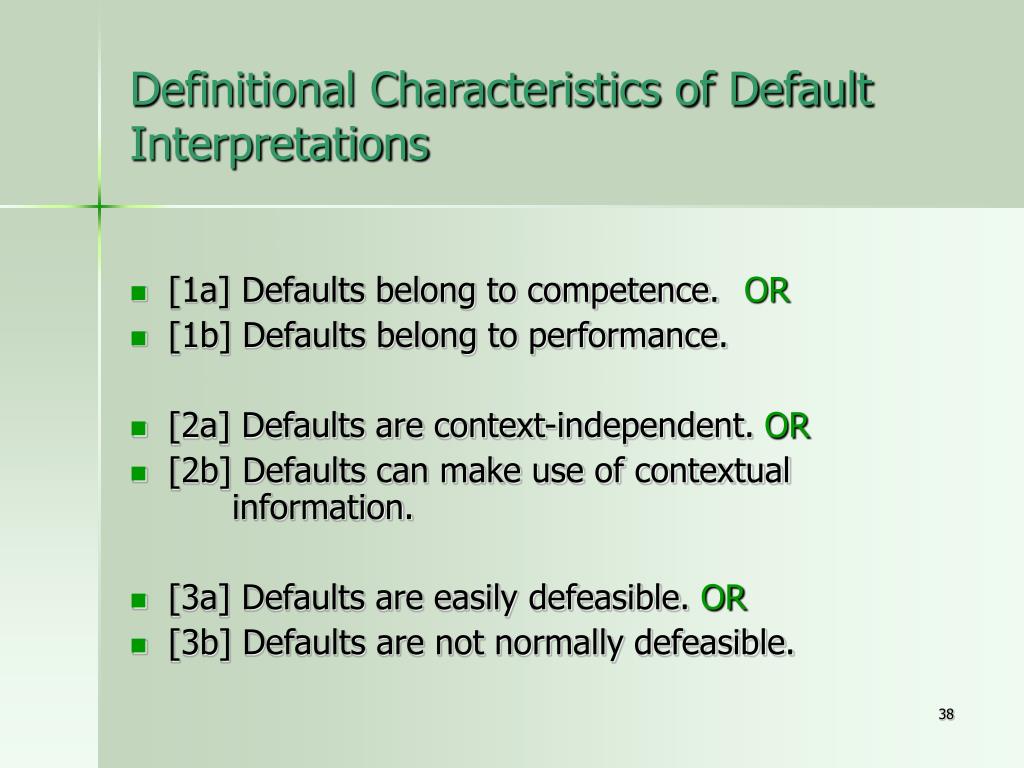 Definitional Characteristics of Default Interpretations

[1a] Defaults belong to competence. OR
[1b] Defaults belong to performance.

[2a] Defaults are context-independent. OR
[2b] Defaults can make use of contextual information.

[3a] Defaults are easily defeasible. OR
[3b] Defaults are not normally defeasible.

38